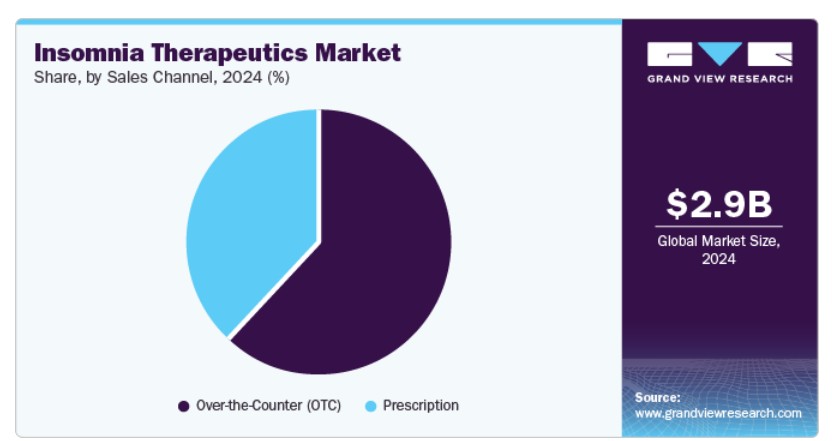 Insomnia Therapeutics Market
Share, by Sales Channel, 2024 (%)

Over-the-Counter (OTC)
Prescription

GRAND VIEW RESEARCH

$2.9B
Global Market Size, 2024

Source:
www.grandviewresearch.com